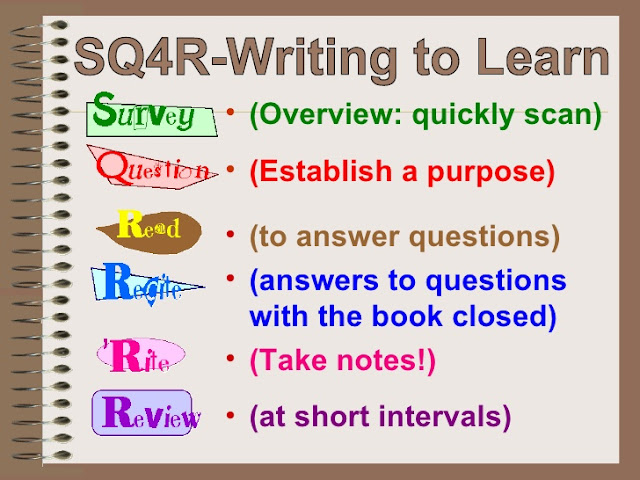 SQ4R-Writing to Learn

Survey
• (Overview: quickly scan)

Question
• (Establish a purpose)

Read
• (to answer questions)

Recite
• (answers to questions with the book closed)

'Rite
• (Take notes!)

Review
• (at short intervals)